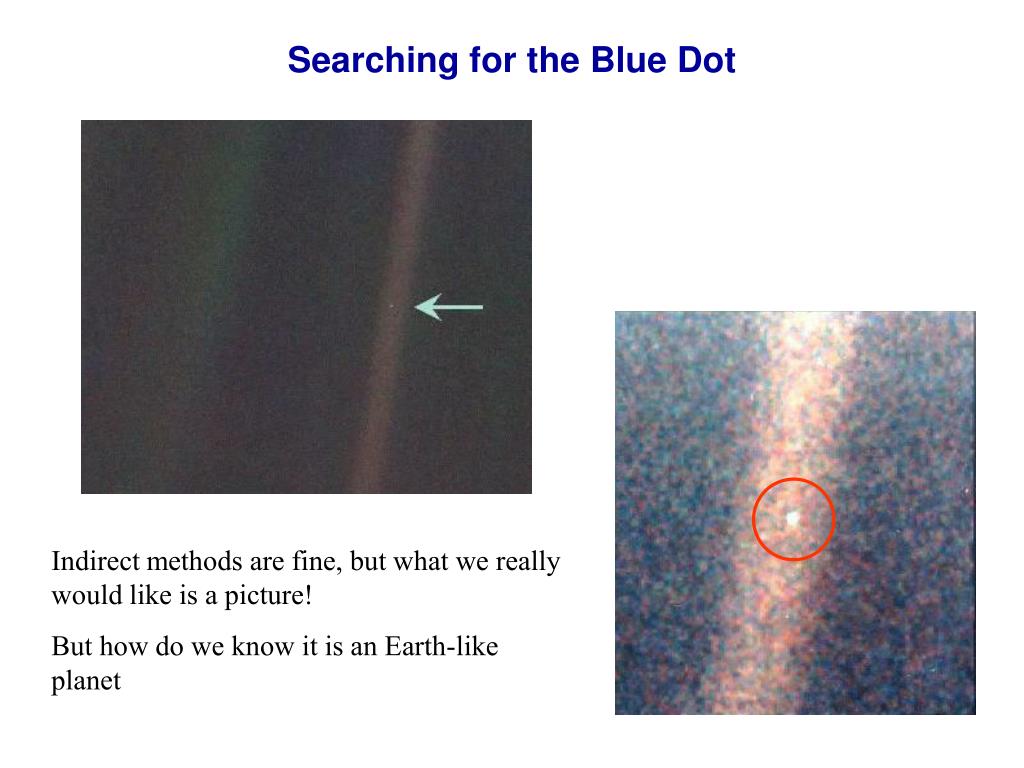 Searching for the Blue Dot

Indirect methods are fine, but what we really would like is a picture!

But how do we know it is an Earth-like planet